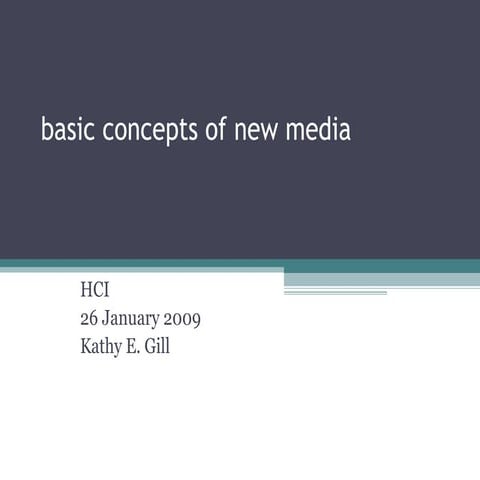 basic concepts of new media

HCI
26 January 2009
Kathy E. Gill